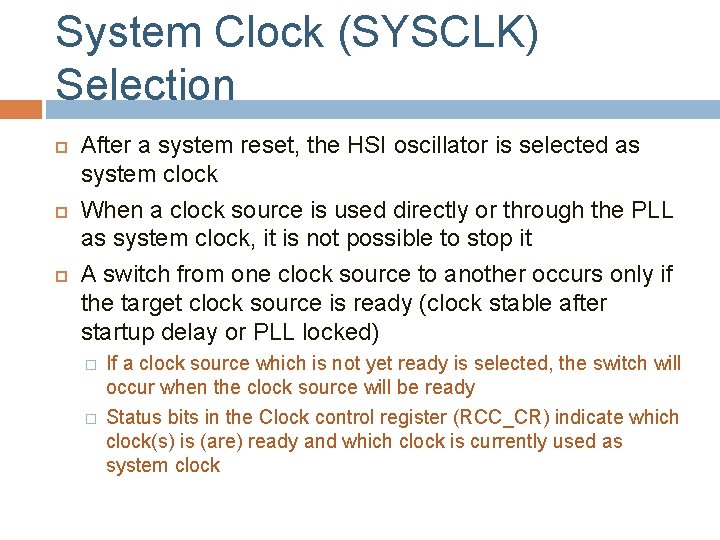 System Clock (SYSCLK) Selection

After a system reset, the HSI oscillator is selected as system clock

When a clock source is used directly or through the PLL as system clock, it is not possible to stop it

A switch from one clock source to another occurs only if the target clock source is ready (clock stable after startup delay or PLL locked)

If a clock source which is not yet ready is selected, the switch will occur when the clock source will be ready

Status bits in the Clock control register (RCC_CR) indicate which clock(s) is (are) ready and which clock is currently used as system clock